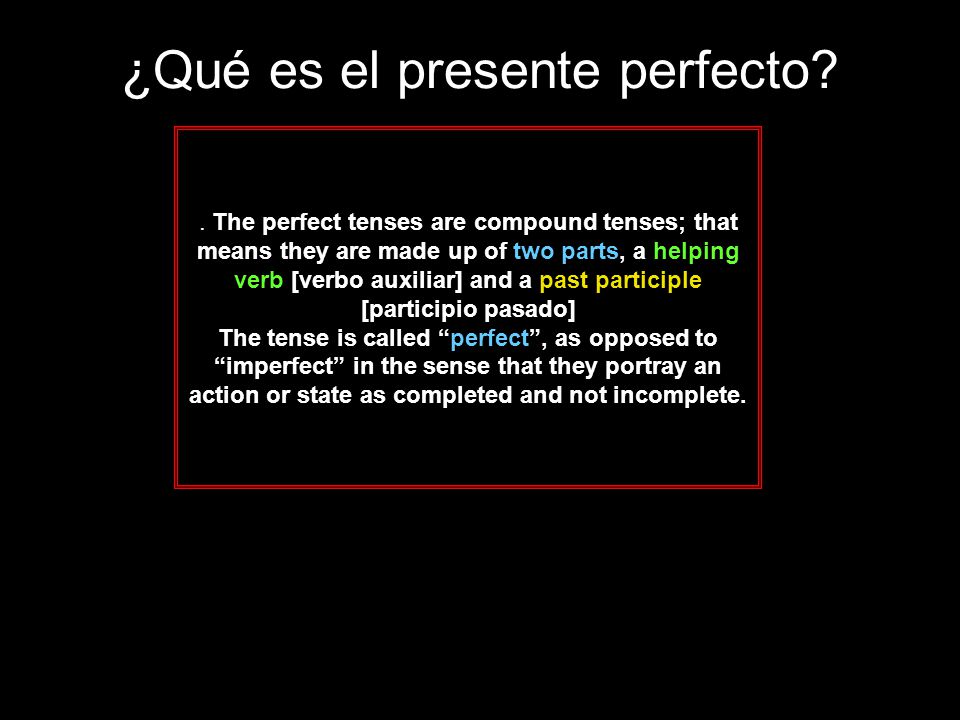 ¿Qué es el presente perfecto?

. The perfect tenses are compound tenses; that means they are made up of two parts, a helping verb [verbo auxiliar] and a past participle [participio pasado]
The tense is called “perfect”, as opposed to “imperfect” in the sense that they portray an action or state as completed and not incomplete.